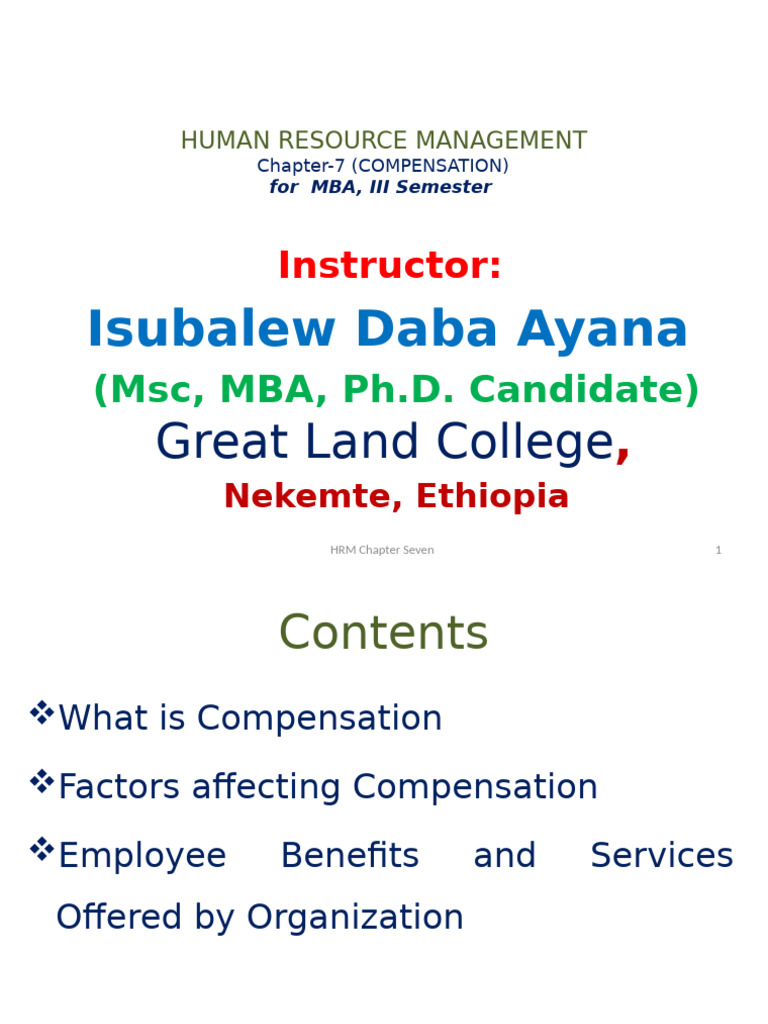 HUMAN RESOURCE MANAGEMENT
Chapter-7 (COMPENSATION)
for MBA, III Semester

Instructor:

Isubalew Daba Ayana

(Msc, MBA, Ph.D. Candidate)

Great Land College,

Nekemte, Ethiopia

HRM Chapter Seven 1

Contents

❖What is Compensation

❖Factors affecting Compensation

❖Employee Benefits and Services Offered by Organization